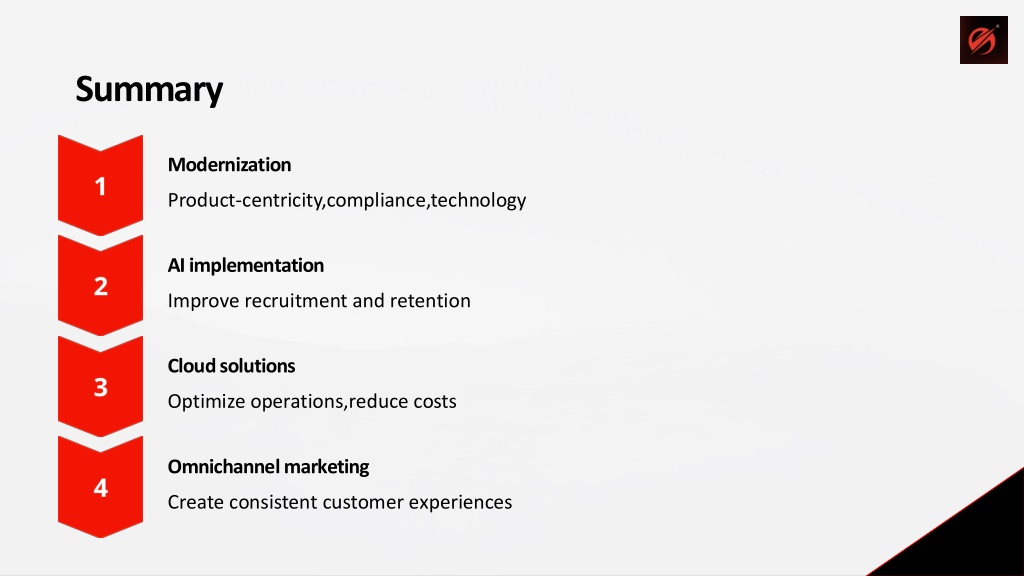 Summary

1

Modernization

Product-centricity,compliance,technology

2

AI implementation

Improve recruitment and retention

3

Cloud solutions

Optimize operations,reduce costs

4

Omnichannel marketing

Create consistent customer experiences